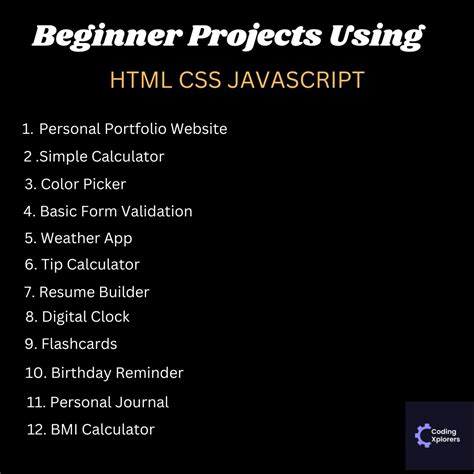 Beginner Projects Using

HTML CSS JAVASCRIPT

1. Personal Portfolio Website
2 .Simple Calculator
3. Color Picker
4. Basic Form Validation
5. Weather App
6. Tip Calculator
7. Resume Builder
8. Digital Clock
9. Flashcards
10. Birthday Reminder
11. Personal Journal
12. BMI Calculator

Coding Xplorers